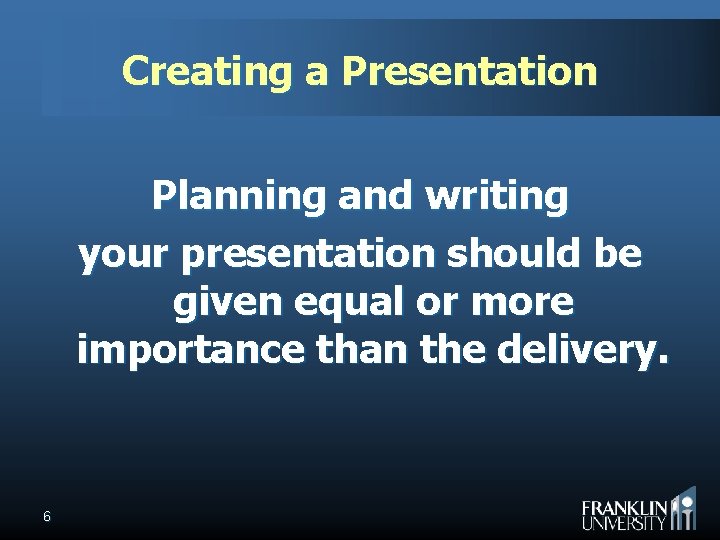 Creating a Presentation

Planning and writing your presentation should be given equal or more importance than the delivery.

6

FRANKLIN UNIVERSITY